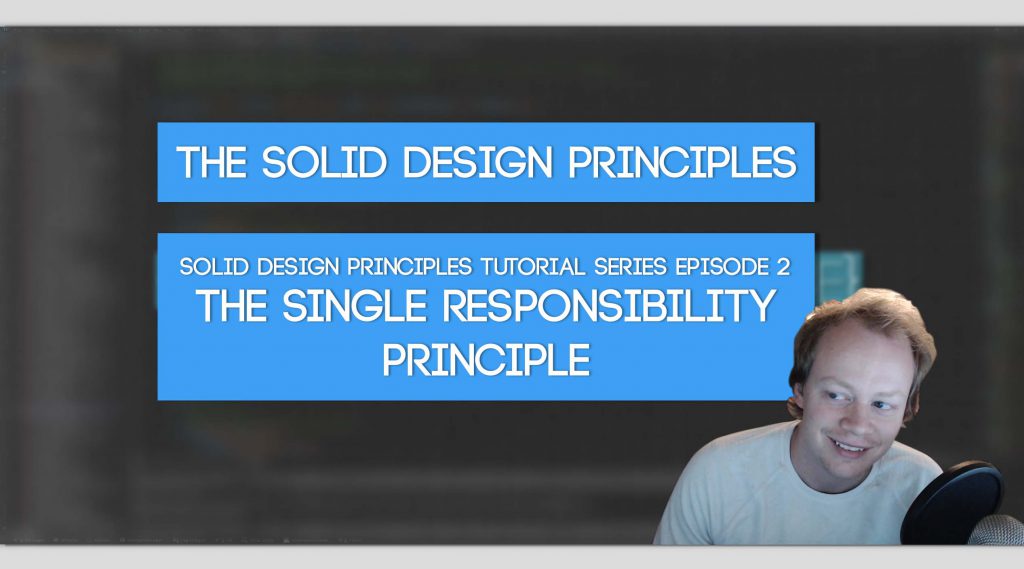 THE SOLID DESIGN PRINCIPLES

SOLID DESIGN PRINCIPLES TUTORIAL SERIES EPISODE 2
THE SINGLE RESPONSIBILITY PRINCIPLE